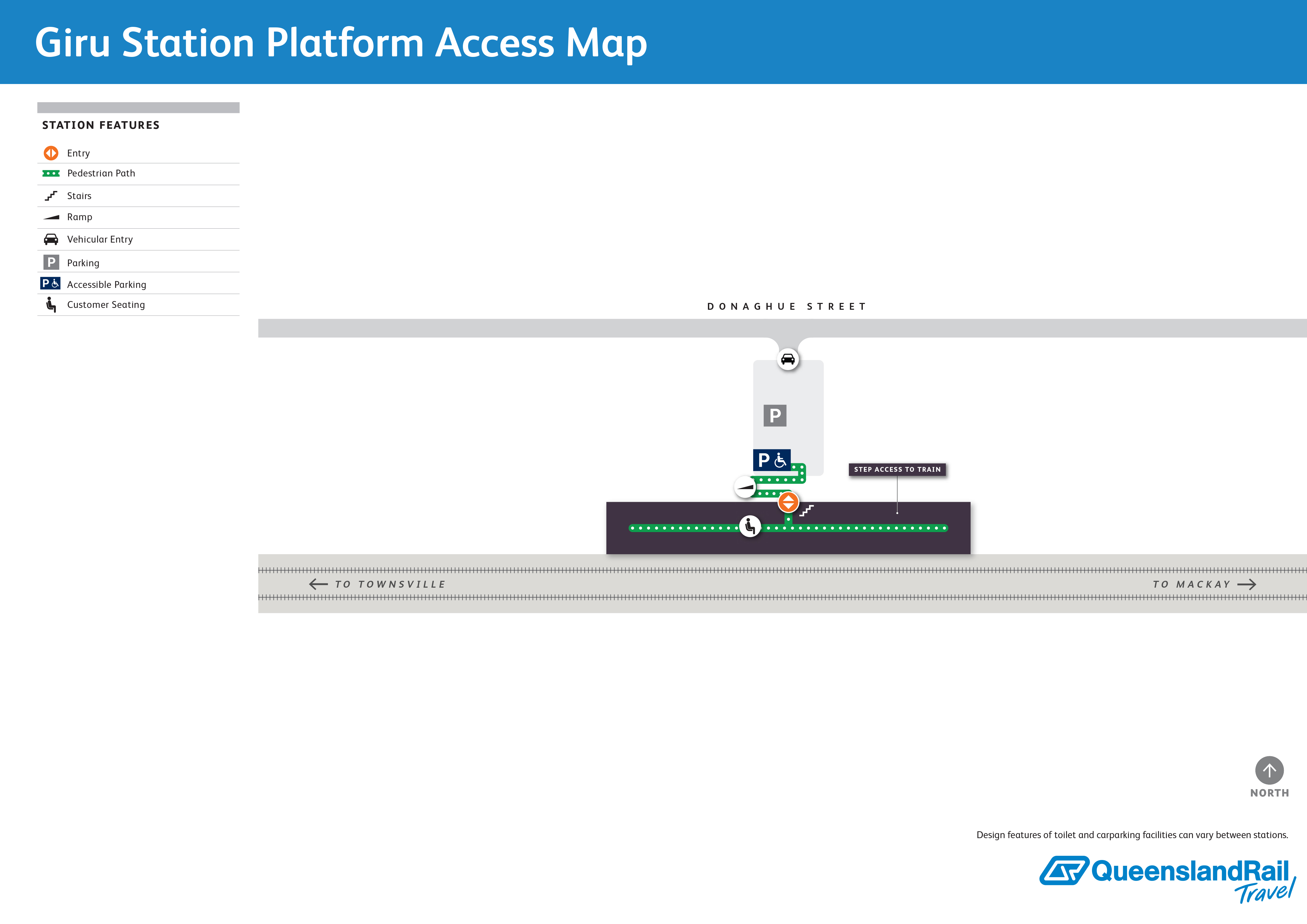 Giru Station Platform Access Map

STATION FEATURES

Entry
Pedestrian Path
Stairs
Ramp
Vehicular Entry
P Parking
P Accessible Parking
Customer Seating

DONAGHUE STREET

P

P

STEP ACCESS TO TRAIN

TO TOWNSVILLE

TO MACKAY

NORTH

Design features of toilet and carparking facilities can vary between stations.

QueenslandRail Travel